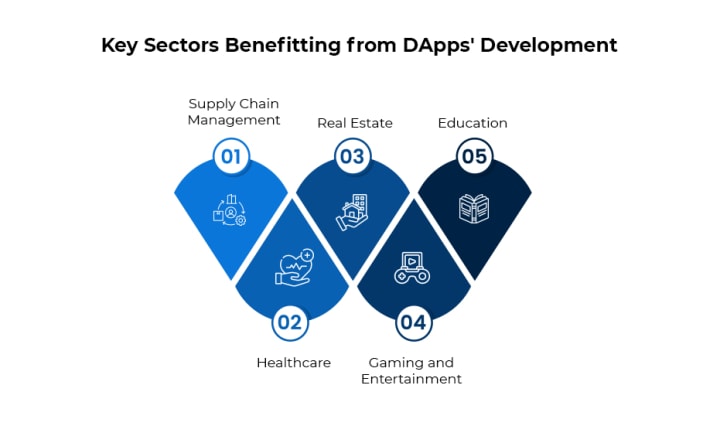 Key Sectors Benefitting from DApps' Development

Supply Chain Management

01

Real Estate

03

Education

05

02

Healthcare

04

Gaming and Entertainment